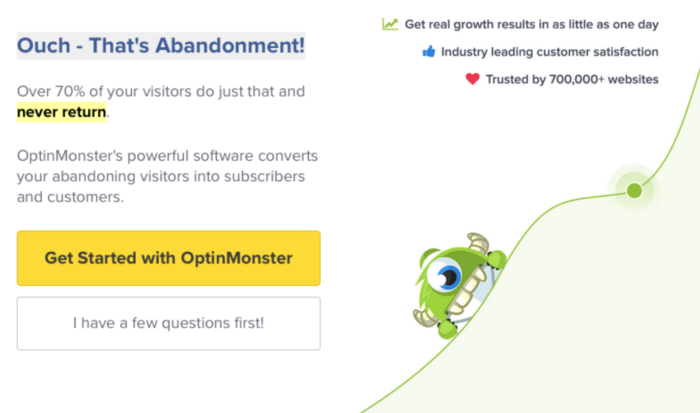 Ouch - That's Abandonment!

Over 70% of your visitors do just that and never return.

OptinMonster's powerful software converts your abandoning visitors into subscribers and customers.

Get Started with OptinMonster

I have a few questions first!

Get real growth results in as little as one day

Industry leading customer satisfaction

Trusted by 700,000+ websites